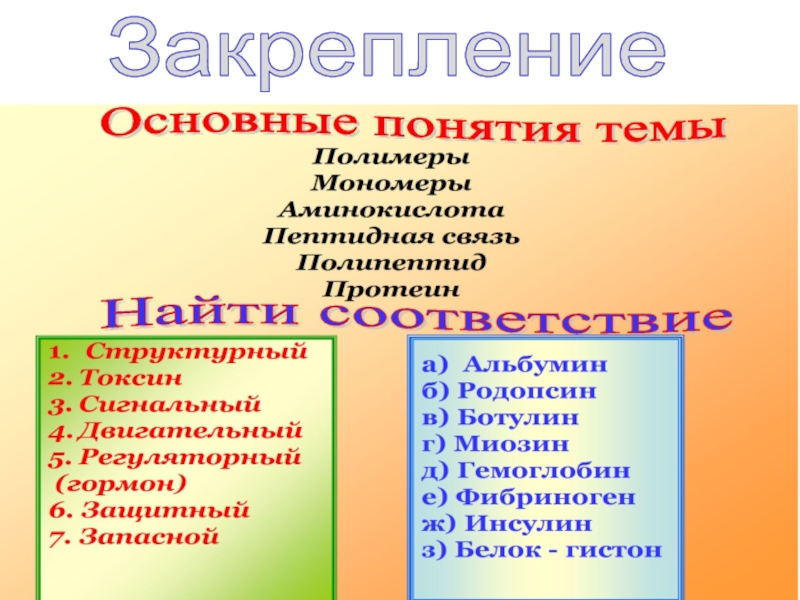 Закрепление

Основные понятия темы

Полимеры
Мономеры
Аминокислота
Пептидная связь
Полипептид
Протеин

Найти соответствие

1. Структурный
2. Токсин
3. Сигнальный
4. Двигательный
5. Регуляторный (гормон)
6. Защитный
7. Запасной

а) Альбумин
б) Родопсин
в) Ботулин
г) Миозин
д) Гемоглобин
е) Фибриноген
ж) Инсулин
з) Белок - гистон